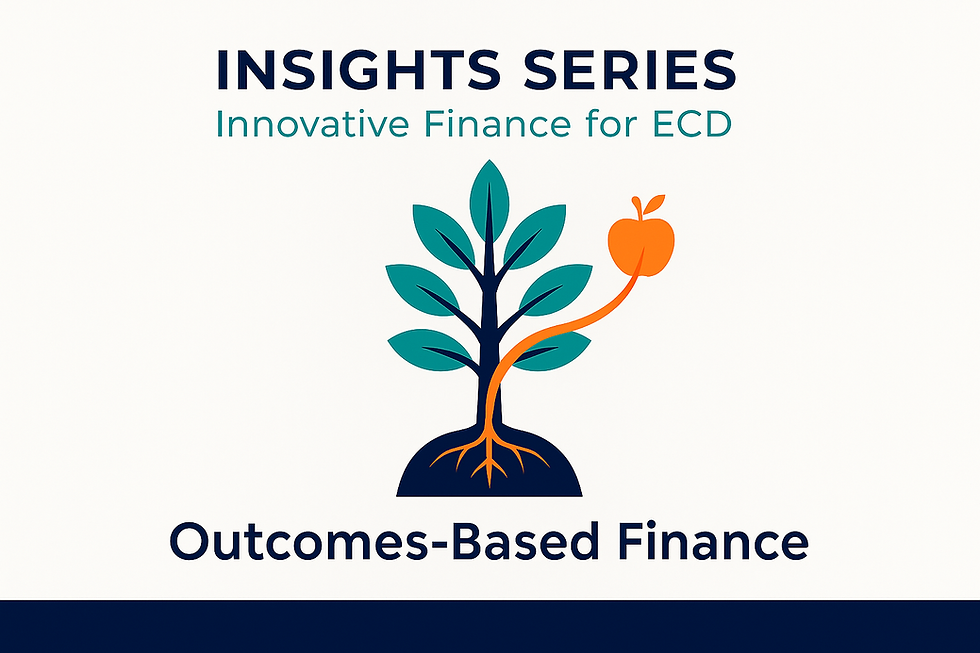 INSIGHTS SERIES
Innovative Finance for ECD

Outcomes-Based Finance